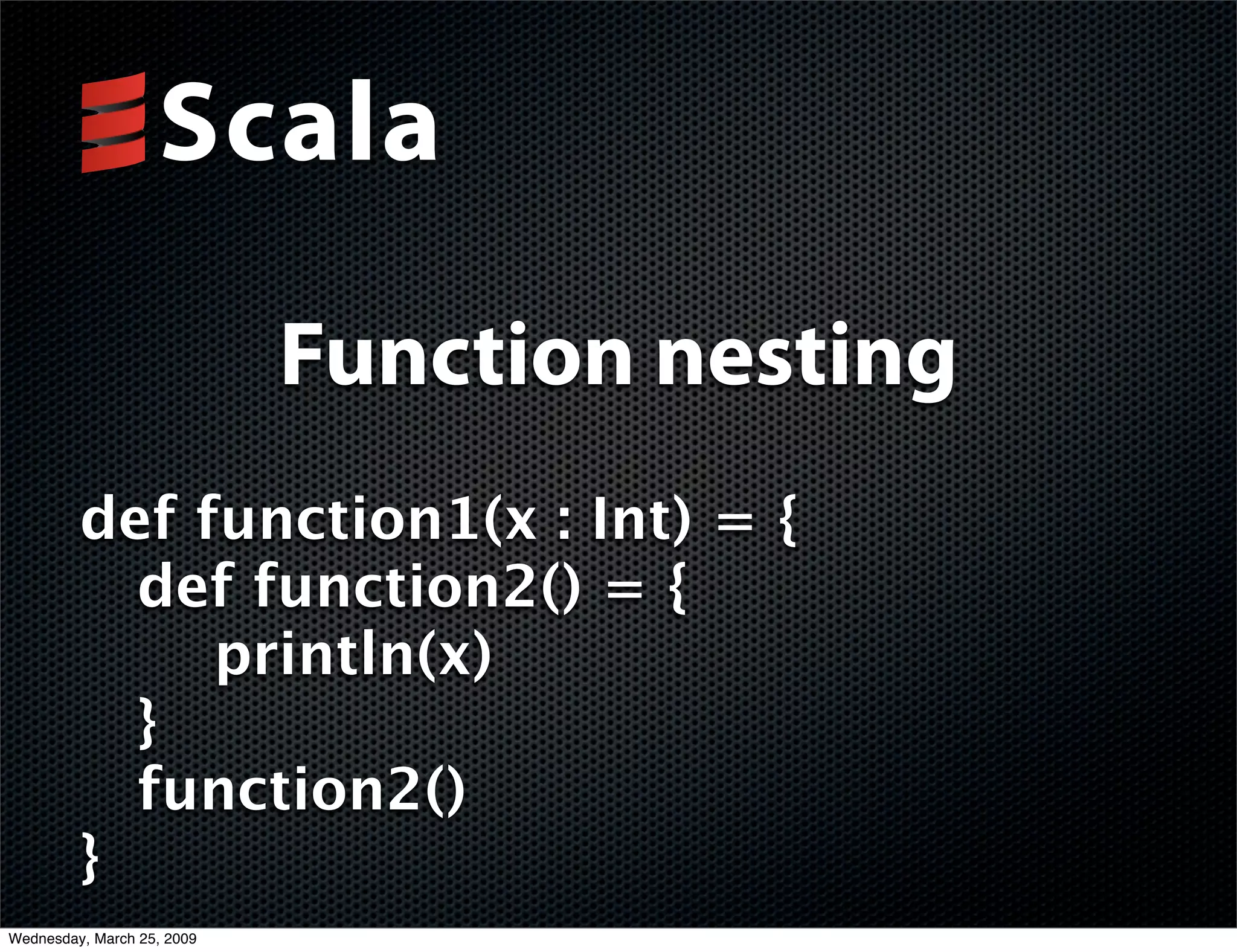 Scala

Function nesting

def function1(x : Int) = {
  def function2() = {
    println(x)
  }
  function2()
}

Wednesday, March 25, 2009